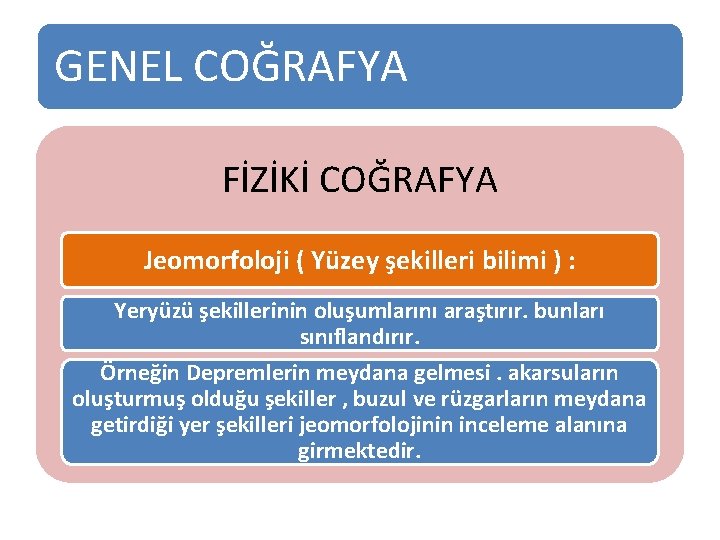 GENEL COĞRAFYA

FİZİKİ COĞRAFYA

Jeomorfoloji ( Yüzey şekilleri bilimi ) :

Yeryüzü şekillerinin oluşumlarını araştırır. bunları sınıflandırır.

Örneğin Depremlerin meydana gelmesi . akarsuların oluşturmuş olduğu şekiller , buzul ve rüzgarların meydana getirdiği yer şekilleri jeomorfolojinin inceleme alanına girmektedir.